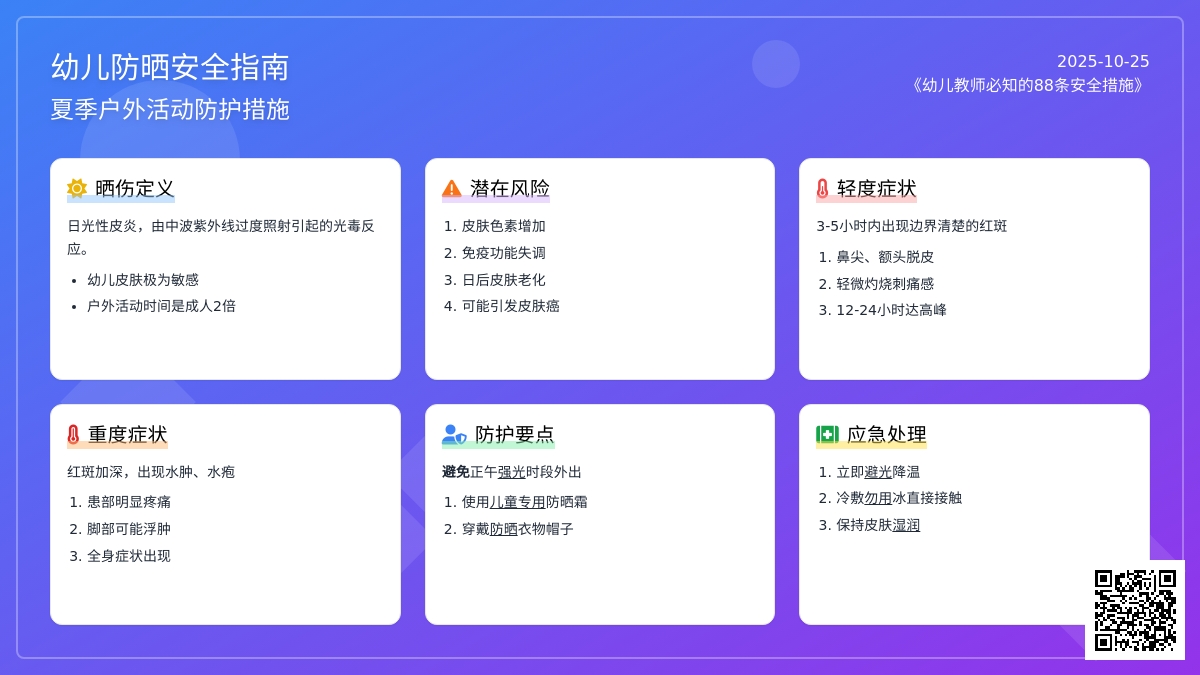 幼儿防晒安全指南

夏季户外活动防护措施

2025-10-25
《幼儿教师必知的88条安全措施》

晒伤定义

日光性皮炎，由中波紫外线过度照射引起的光毒反应。

- 幼儿皮肤极为敏感
- 户外活动时间是成人2倍

潜在风险

1. 皮肤色素增加
2. 免疫功能失调
3. 日后皮肤老化
4. 可能引发皮肤癌

轻度症状

3-5小时内出现边界清楚的红斑

1. 鼻尖、额头脱皮
2. 轻微灼烧刺痛感
3. 12-24小时达高峰

重度症状

红斑加深，出现水肿、水疱

1. 患部明显疼痛
2. 脚部可能浮肿
3. 全身症状出现

防护要点

避免正午强光时段外出

1. 使用儿童专用防晒霜
2. 穿戴防晒衣物帽子

应急处理

1. 立即避光降温
2. 冷敷勿用冰直接接触
3. 保持皮肤湿润